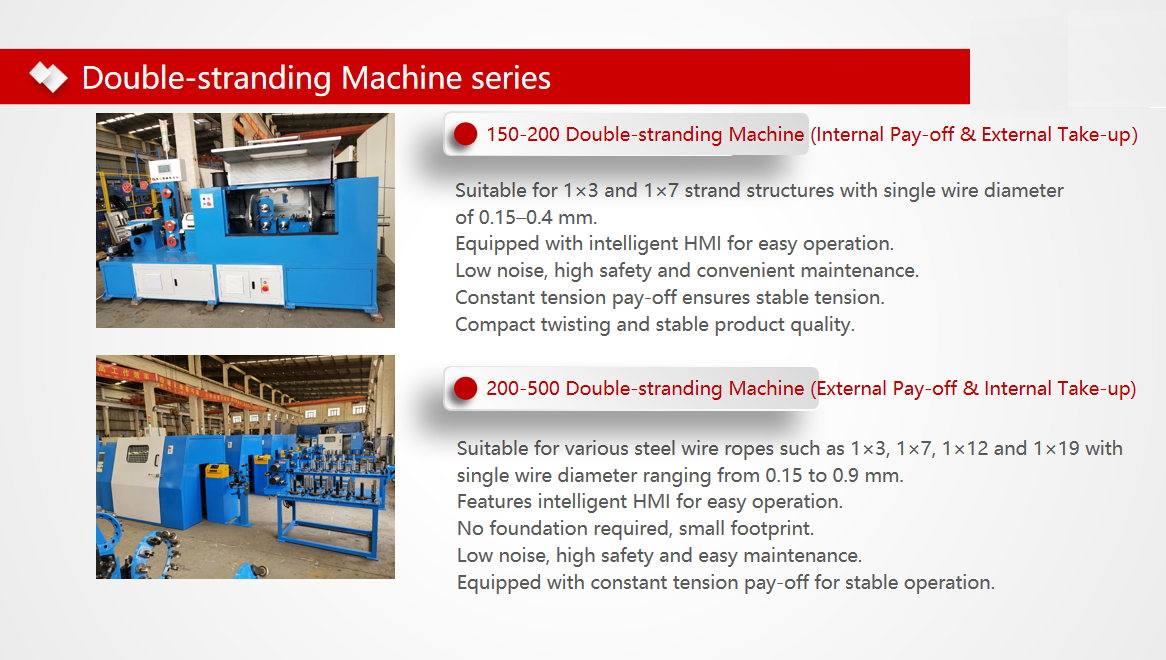 Double-stranding Machine series

150-200 Double-stranding Machine (Internal Pay-off & External Take-up)

Suitable for 1×3 and 1×7 strand structures with single wire diameter of 0.15–0.4 mm.
Equipped with intelligent HMI for easy operation.
Low noise, high safety and convenient maintenance.
Constant tension pay-off ensures stable tension.
Compact twisting and stable product quality.

200-500 Double-stranding Machine (External Pay-off & Internal Take-up)

Suitable for various steel wire ropes such as 1×3, 1×7, 1×12 and 1×19 with single wire diameter ranging from 0.15 to 0.9 mm.
Features intelligent HMI for easy operation.
No foundation required, small footprint.
Low noise, high safety and easy maintenance.
Equipped with constant tension pay-off for stable operation.